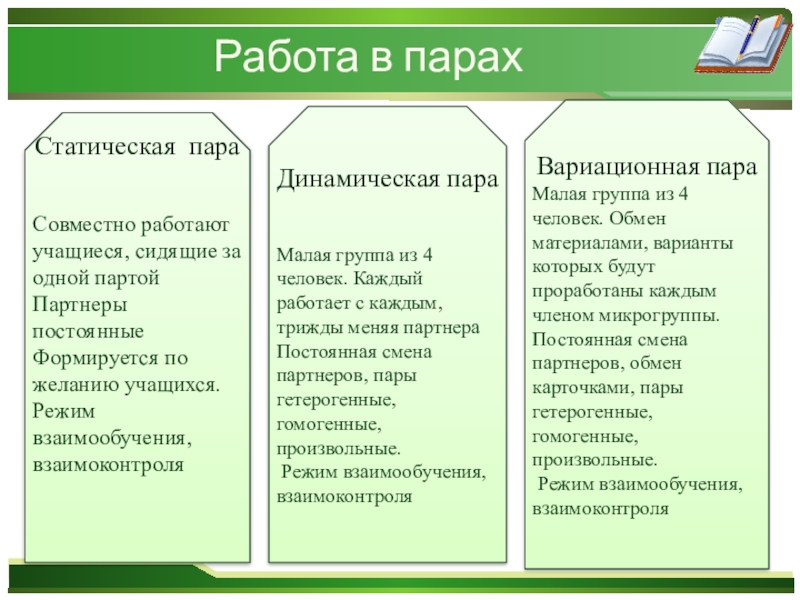 Работа в парах

Статическая пара

Совместно работают учащиеся, сидящие за одной партой Партнеры постоянные Формируется по желанию учащихся. Режим взаимообучения, взаимоконтроля

Динамическая пара

Малая группа из 4 человек. Каждый работает с каждым, трижды меняя партнера Постоянная смена партнеров, пары гетерогенные, гомогенные, произвольные.
Режим взаимообучения, взаимоконтроля

Вариационная пара
Малая группа из 4 человек. Обмен материалами, варианты которых будут проработаны каждым членом микрогруппы. Постоянная смена партнеров, обмен карточками, пары гетерогенные, гомогенные, произвольные.
Режим взаимообучения, взаимоконтроля